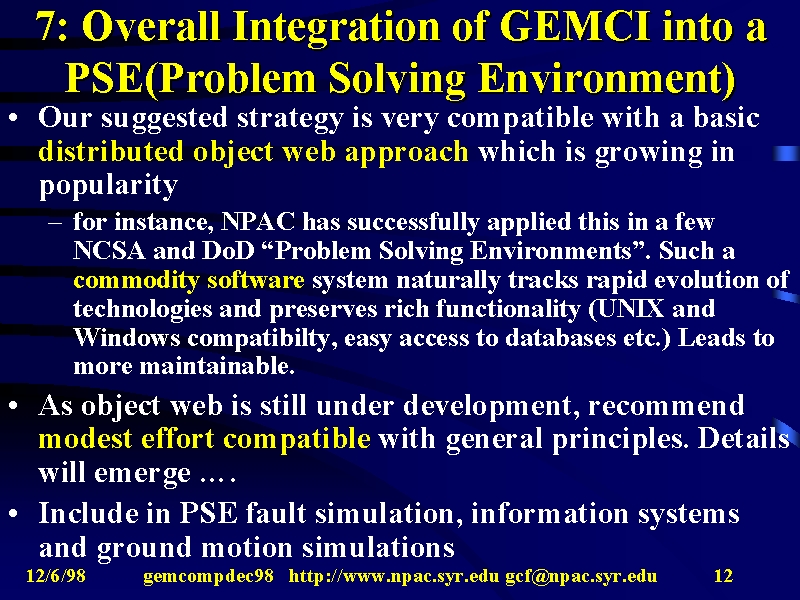 7: Overall Integration of GEMCI into a PSE(Problem Solving Environment)

• Our suggested strategy is very compatible with a basic distributed object web approach which is growing in popularity

– for instance, NPAC has successfully applied this in a few NCSA and DoD “Problem Solving Environments”. Such a commodity software system naturally tracks rapid evolution of technologies and preserves rich functionality (UNIX and Windows compatibilty, easy access to databases etc.) Leads to more maintainable.

• As object web is still under development, recommend modest effort compatible with general principles. Details will emerge ….

• Include in PSE fault simulation, information systems and ground motion simulations

12/6/98 gemcompdec98 http://www.npac.syr.edu gcf@npac.syr.edu 12